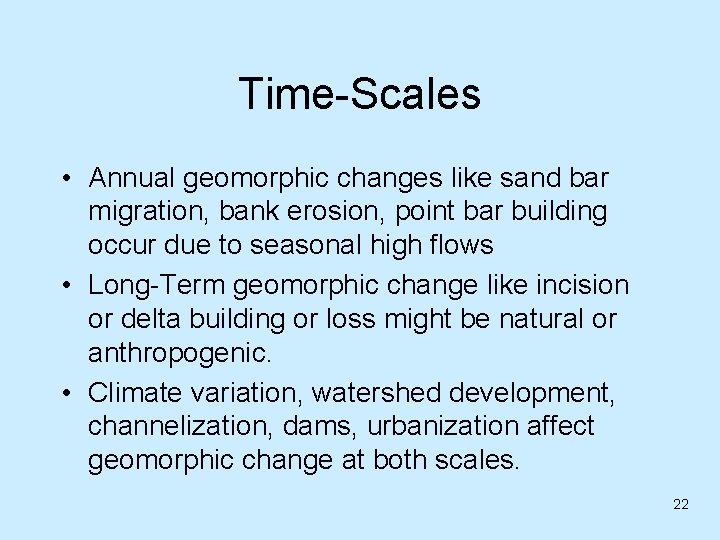 Time-Scales

• Annual geomorphic changes like sand bar migration, bank erosion, point bar building occur due to seasonal high flows
• Long-Term geomorphic change like incision or delta building or loss might be natural or anthropogenic.
• Climate variation, watershed development, channelization, dams, urbanization affect geomorphic change at both scales.

22